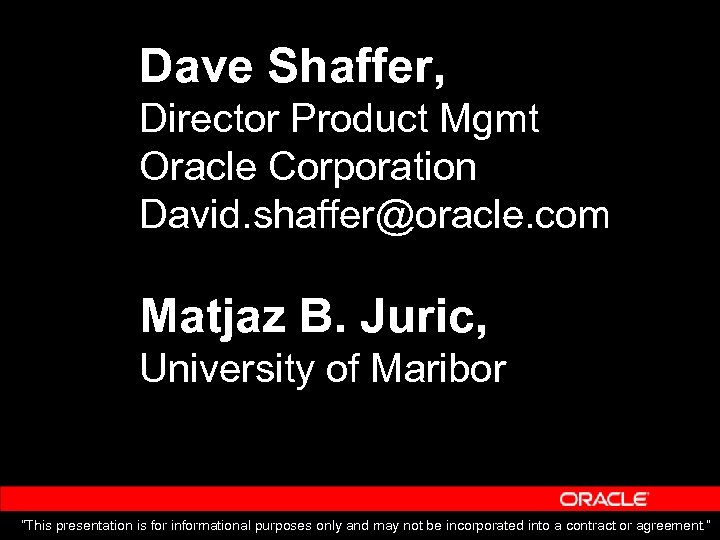 Dave Shaffer,
Director Product Mgmt
Oracle Corporation
David.shaffer@oracle.com

Matjaz B. Juric,
University of Maribor

ORACLE

"This presentation is for informational purposes only and may not be incorporated into a contract or agreement."